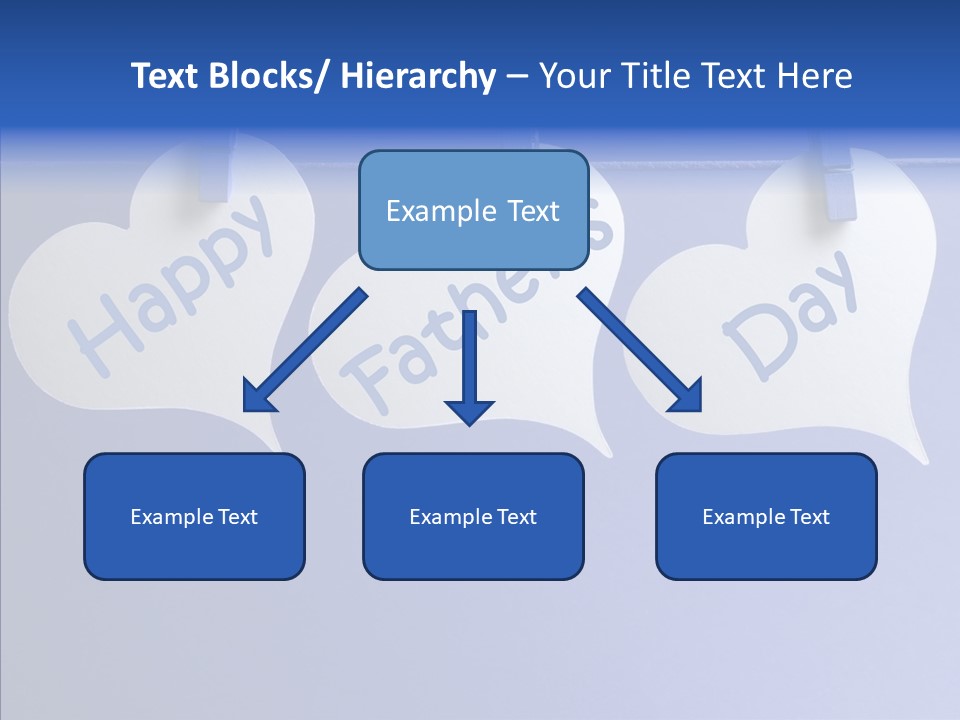 Text Blocks/ Hierarchy – Your Title Text Here

Happy Father's Day

Example Text

Example Text

Example Text

Example Text